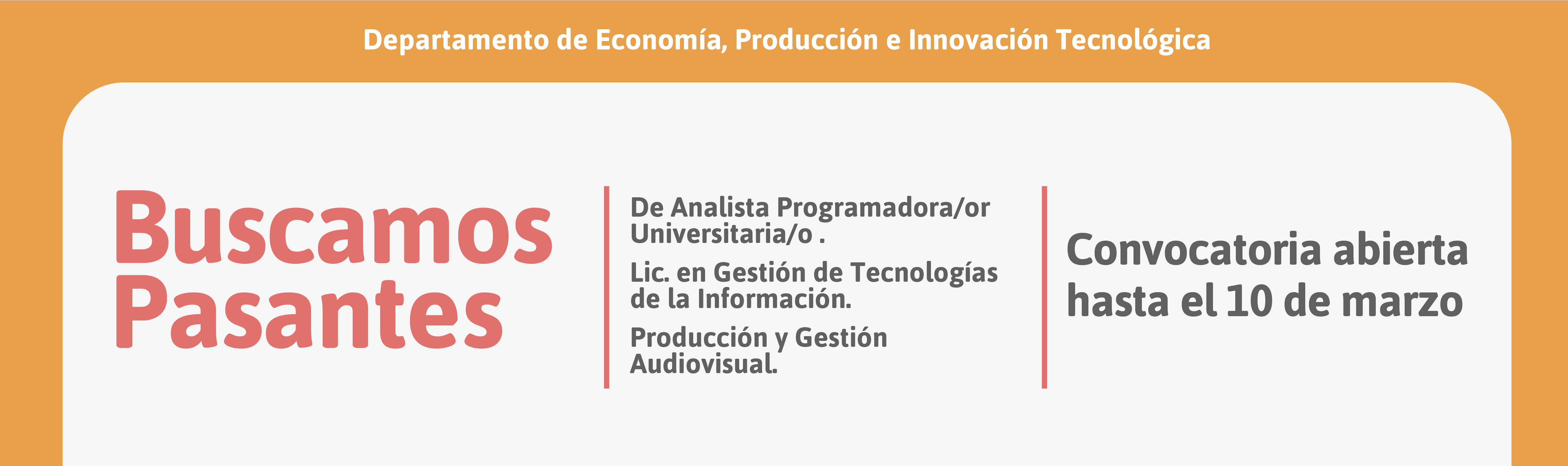 Departamento de Economía, Producción e Innovación Tecnológica

Buscamos Pasantes

De Analista Programadora/or Universitaria/o .

Lic. en Gestión de Tecnologías de la Información.

Producción y Gestión Audiovisual.

Convocatoria abierta hasta el 10 de marzo